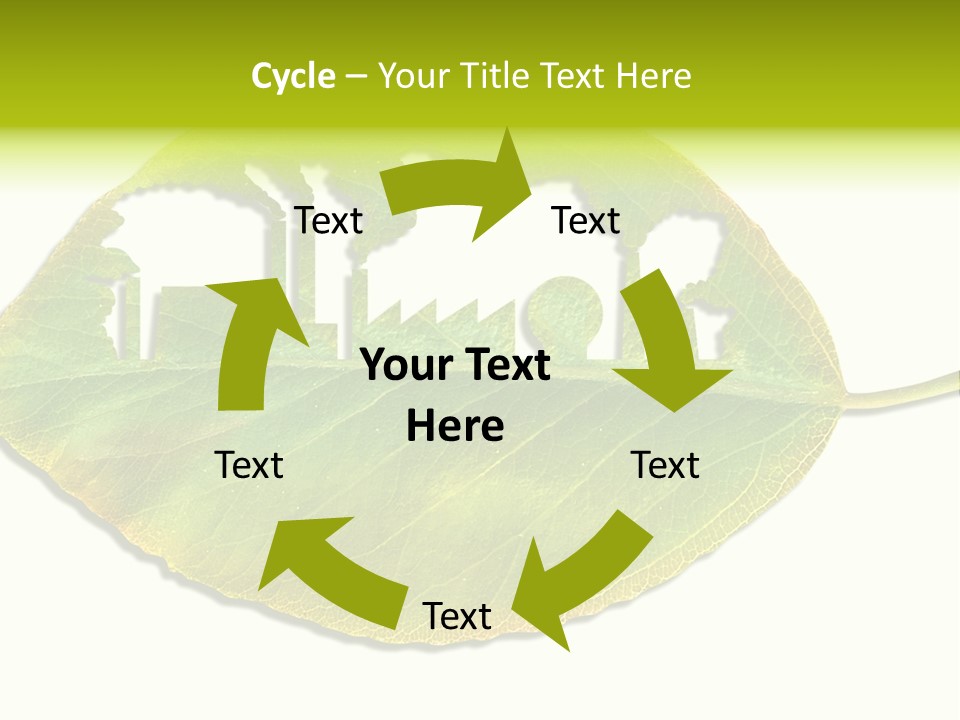 Cycle – Your Title Text Here

Text

Text

Your Text Here

Text

Text

Text